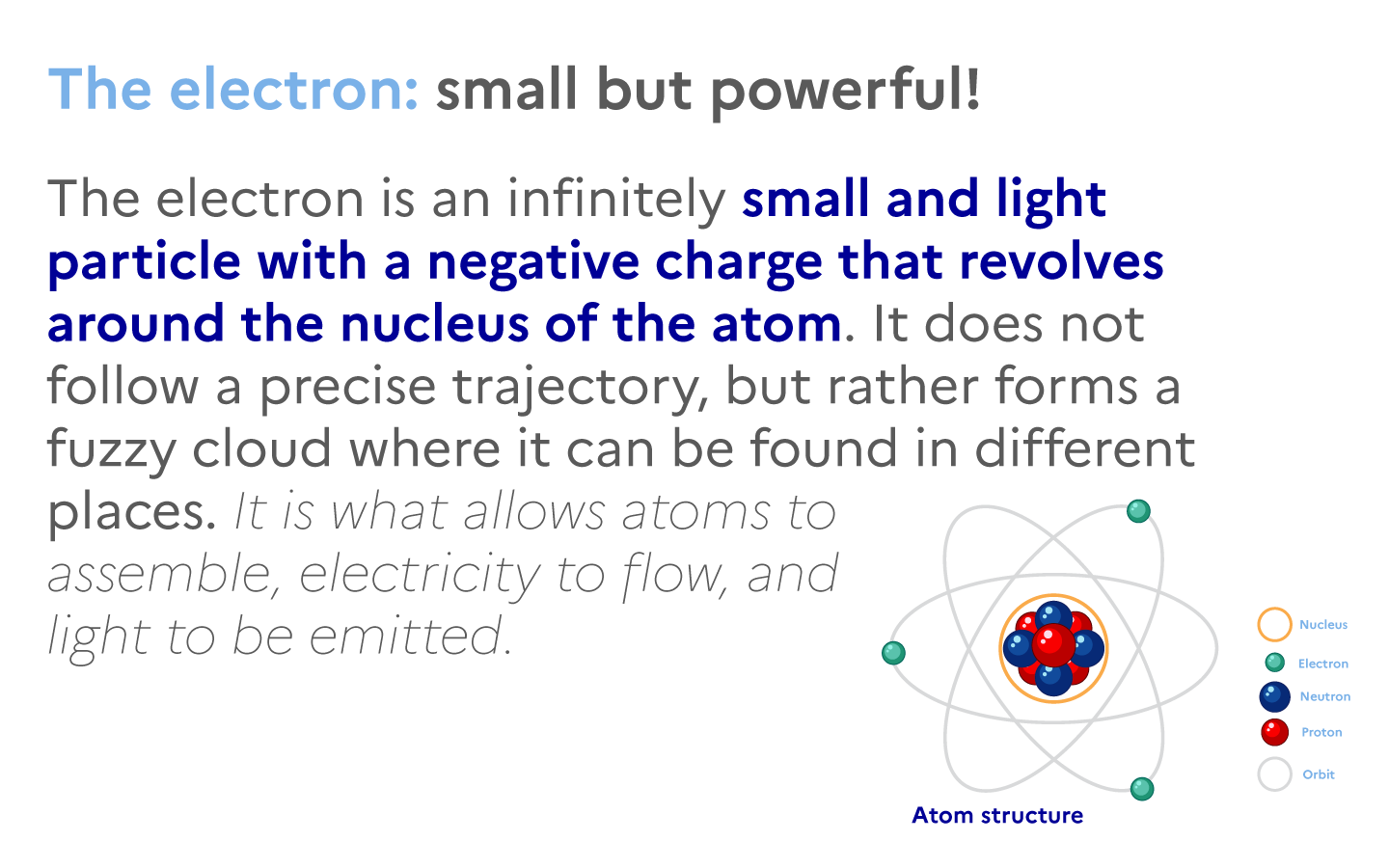 The electron: small but powerful!

The electron is an infinitely small and light particle with a negative charge that revolves around the nucleus of the atom. It does not follow a precise trajectory, but rather forms a fuzzy cloud where it can be found in different places. It is what allows atoms to assemble, electricity to flow, and light to be emitted.

Nucleus
Electron
Neutron
Proton
Orbit

Atom structure